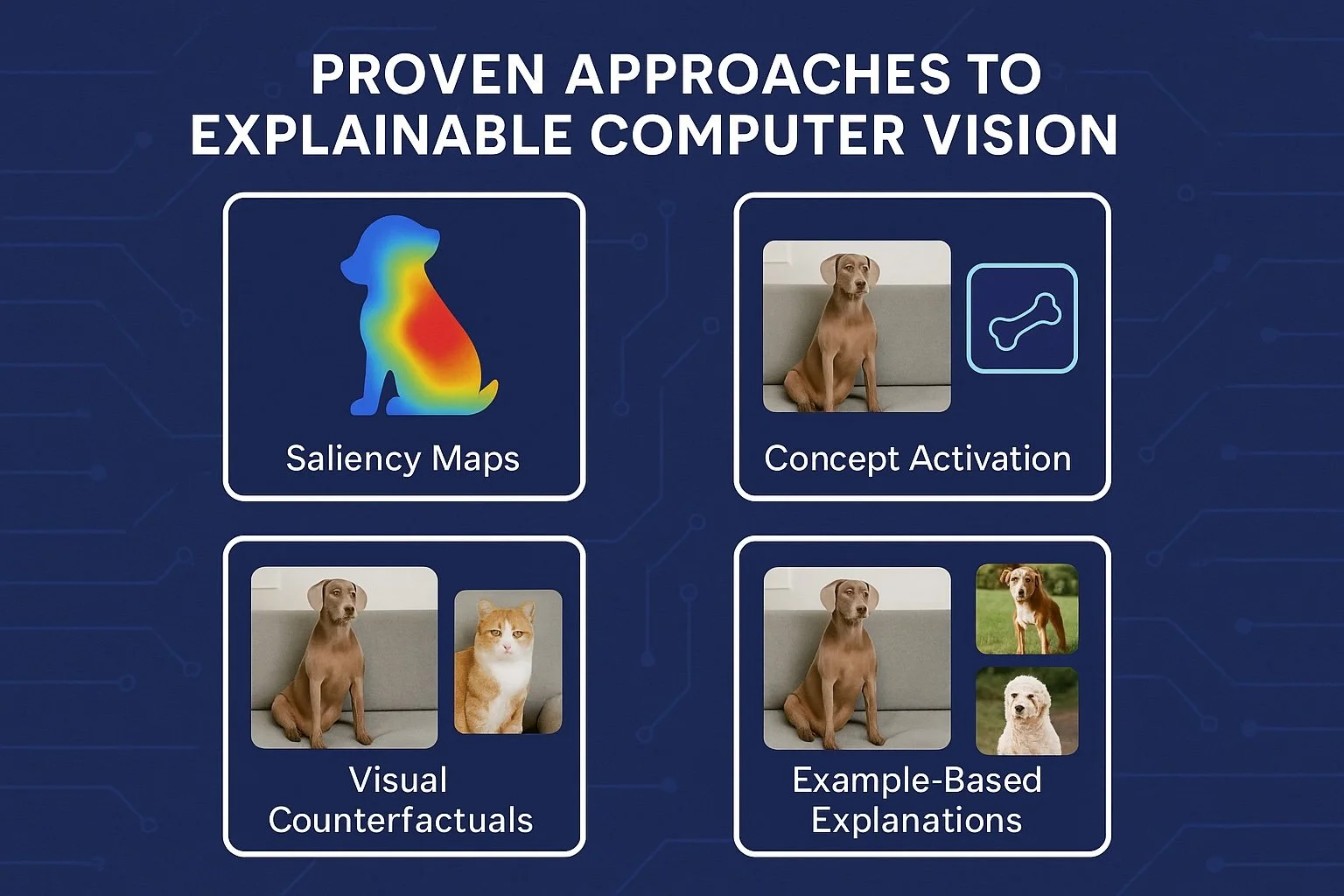 PROVEN APPROACHES TO EXPLAINABLE COMPUTER VISION

Saliency Maps

Concept Activation

Visual Counterfactuals

Example-Based Explanations